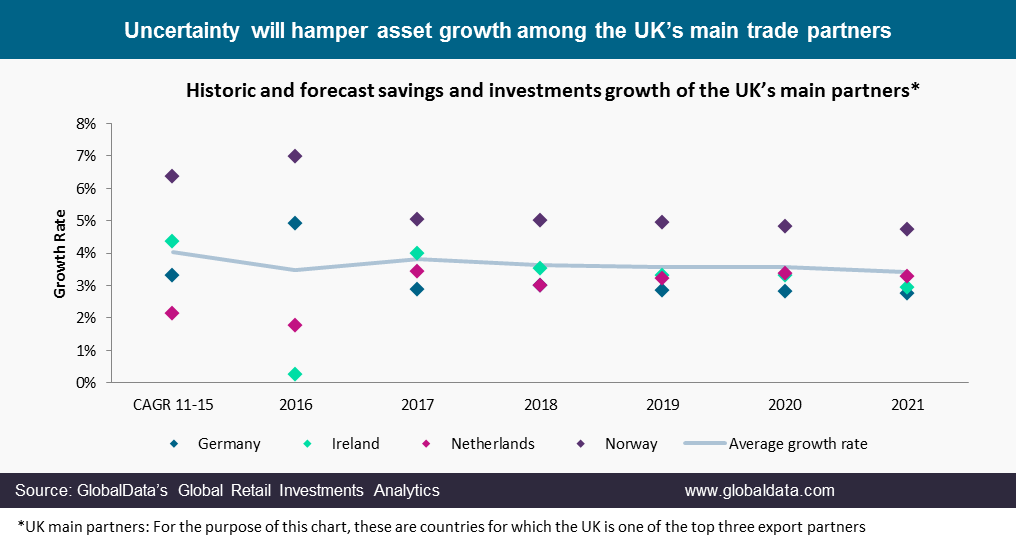 Uncertainty will hamper asset growth among the UK's main trade partners

Historic and forecast savings and investments growth of the UK's main partners*

Growth Rate

8%
7%
6%
5%
4%
3%
2%
1%
0%

CAGR 11-15
2016
2017
2018
2019
2020
2021

Germany
Ireland
Netherlands
Norway
Average growth rate

Source: GlobalData's Global Retail Investments Analytics
www.globaldata.com

*UK main partners: For the purpose of this chart, these are countries for which the UK is one of the top three export partners